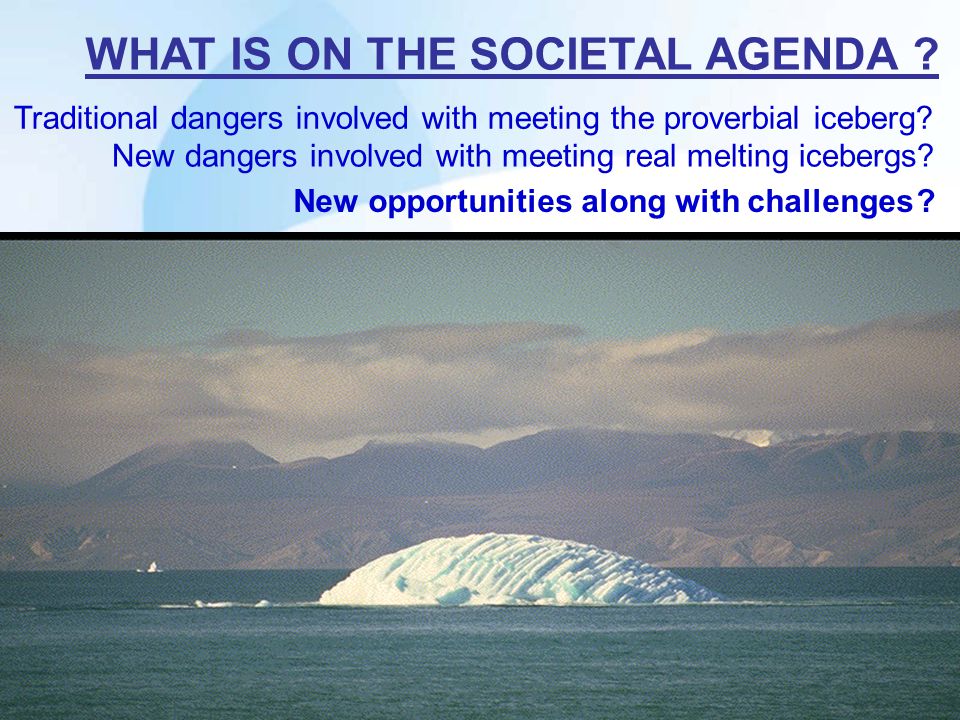 WHAT IS ON THE SOCIETAL AGENDA ?

Traditional dangers involved with meeting the proverbial iceberg?
New dangers involved with meeting real melting icebergs?
New opportunities along with challenges?